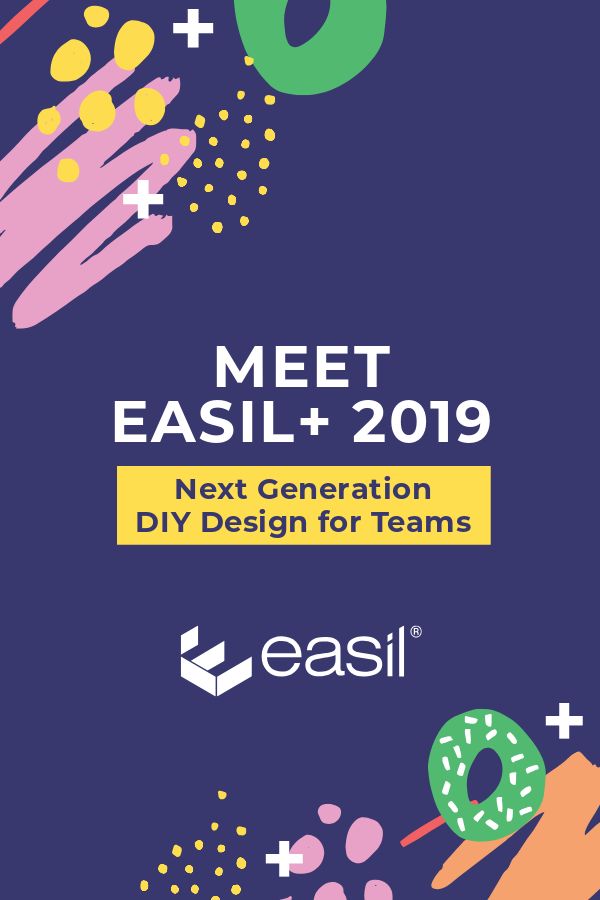 MEET
EASIL+ 2019

Next Generation
DIY Design for Teams

easil®